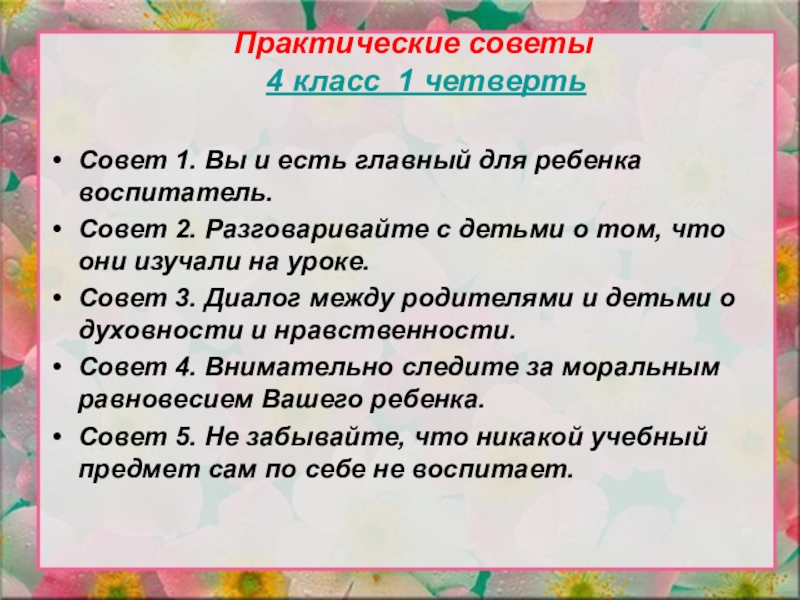 Практические советы
4 класс 1 четверть

• Совет 1. Вы и есть главный для ребенка воспитатель.
• Совет 2. Разговаривайте с детьми о том, что они изучали на уроке.
• Совет 3. Диалог между родителями и детьми о духовности и нравственности.
• Совет 4. Внимательно следите за моральным равновесием Вашего ребенка.
• Совет 5. Не забывайте, что никакой учебный предмет сам по себе не воспитает.